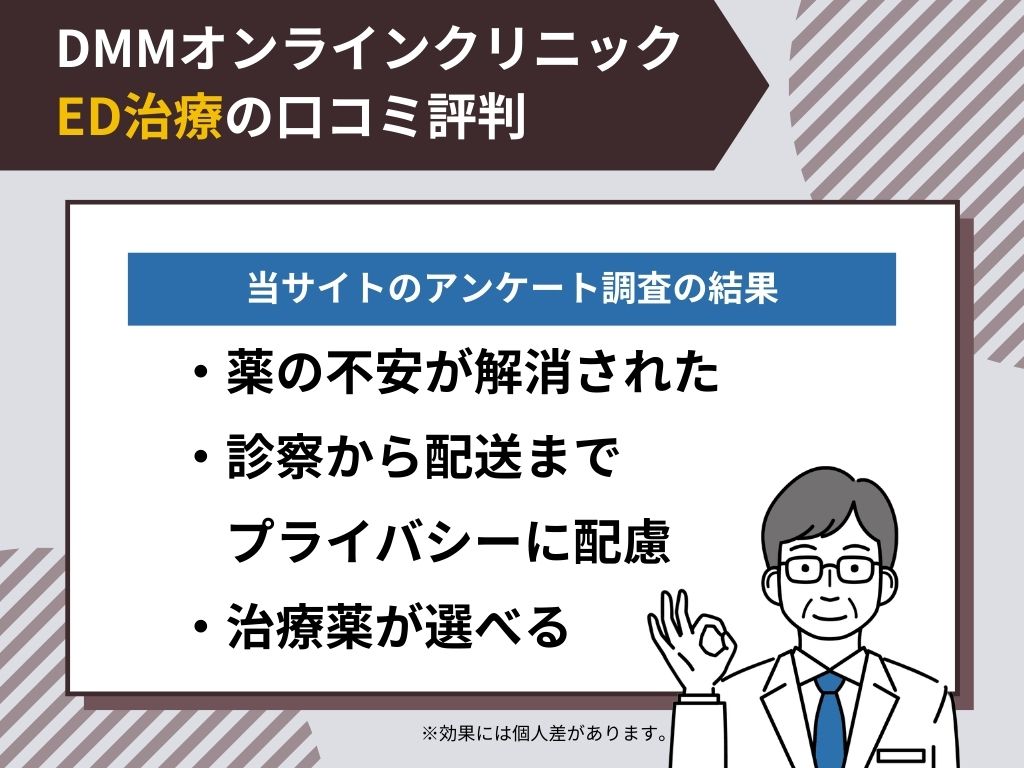 DMMオンラインクリニック
ED治療の口コミ評判

当サイトのアンケート調査の結果

・薬の不安が解消された
・診察から配送まで
プライバシーに配慮
・治療薬が選べる

※効果には個人差があります。